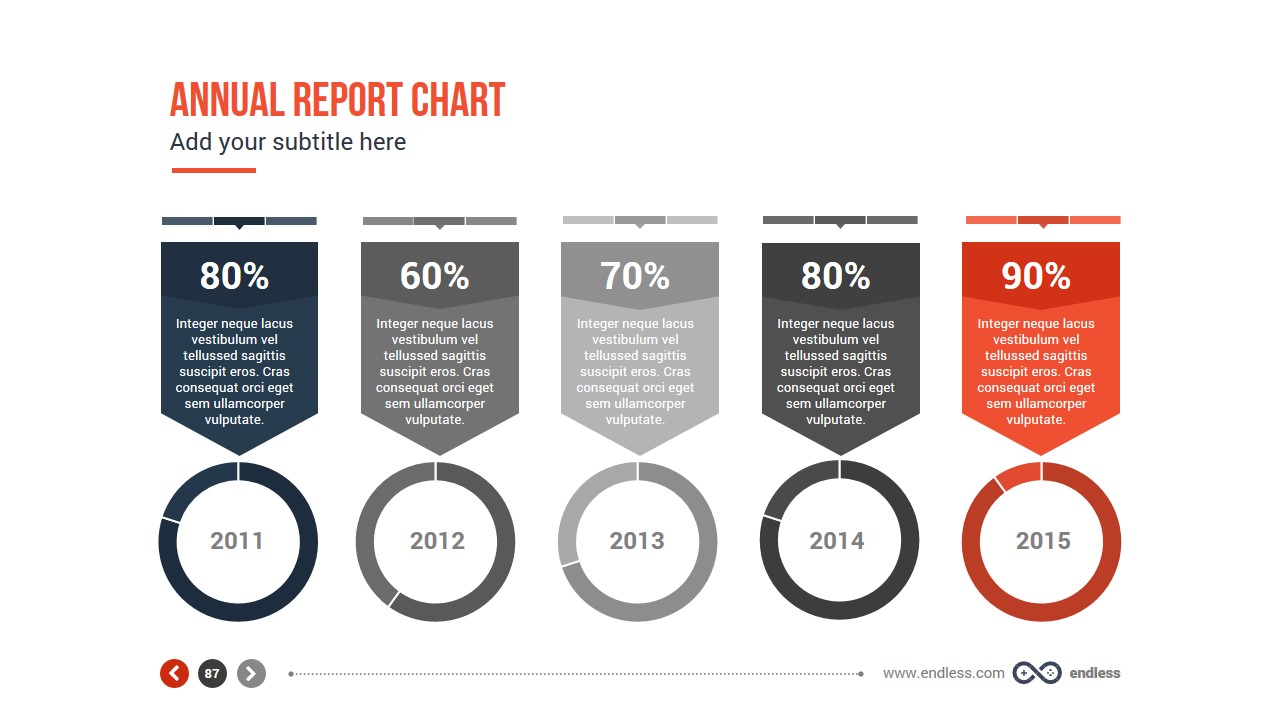 ANNUAL REPORT CHART
Add your subtitle here

80%
Integer neque lacus vestibulum vel tellussed sagittis suscipit eros. Cras consequat orci eget sem ullamcorper vulputate.
2011

60%
Integer neque lacus vestibulum vel tellussed sagittis suscipit eros. Cras consequat orci eget sem ullamcorper vulputate.
2012

70%
Integer neque lacus vestibulum vel tellussed sagittis suscipit eros. Cras consequat orci eget sem ullamcorper vulputate.
2013

80%
Integer neque lacus vestibulum vel tellussed sagittis suscipit eros. Cras consequat orci eget sem ullamcorper vulputate.
2014

90%
Integer neque lacus vestibulum vel tellussed sagittis suscipit eros. Cras consequat orci eget sem ullamcorper vulputate.
2015

87
www.endless.com endless